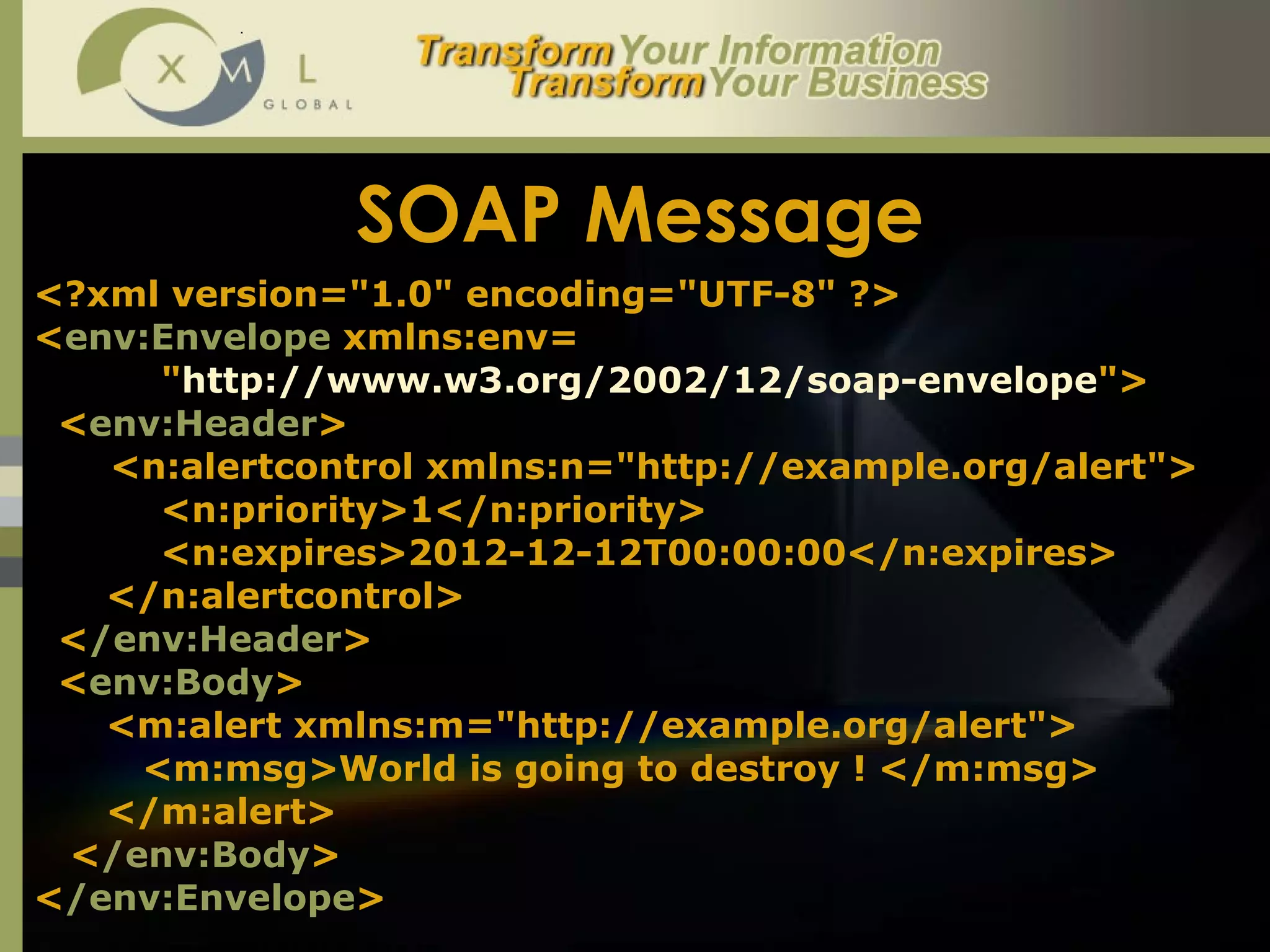 X M L
GLOBAL

Transform Your Information
Transform Your Business

SOAP Message

<?xml version="1.0" encoding="UTF-8" ?>
<env:Envelope xmlns:env=
"http://www.w3.org/2002/12/soap-envelope">
<env:Header>
<n:alertcontrol xmlns:n="http://example.org/alert">
<n:priority>1</n:priority>
<n:expires>2012-12-12T00:00:00</n:expires>
</n:alertcontrol>
</env:Header>
<env:Body>
<m:alert xmlns:m="http://example.org/alert">
<m:msg>World is going to destroy ! </m:msg>
</m:alert>
</env:Body>
</env:Envelope>